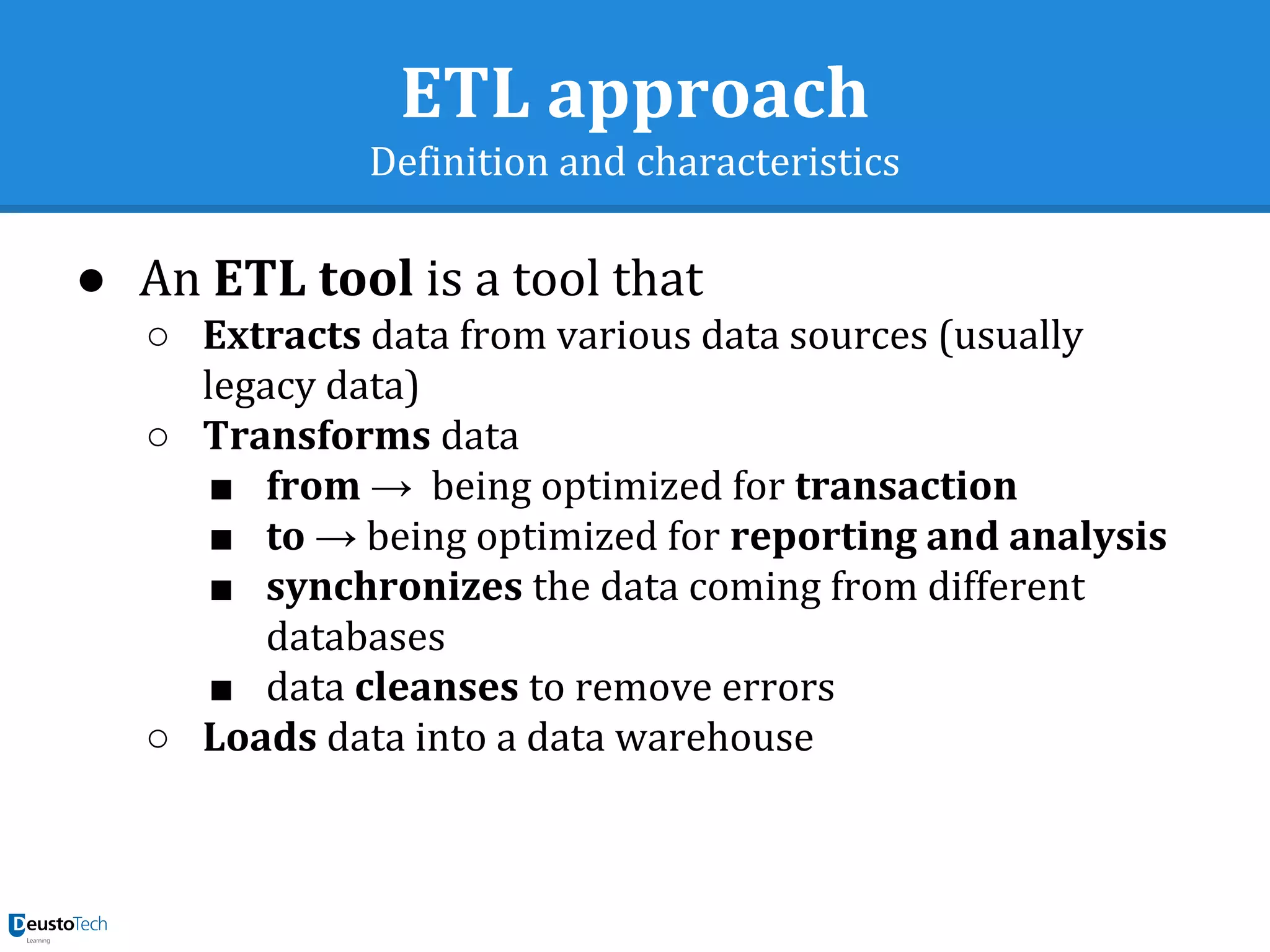 ETL approach
Definition and characteristics

● An ETL tool is a tool that
○ Extracts data from various data sources (usually legacy data)
○ Transforms data
■ from → being optimized for transaction
■ to → being optimized for reporting and analysis
■ synchronizes the data coming from different databases
■ data cleanses to remove errors
○ Loads data into a data warehouse

DeustoTech
Learning